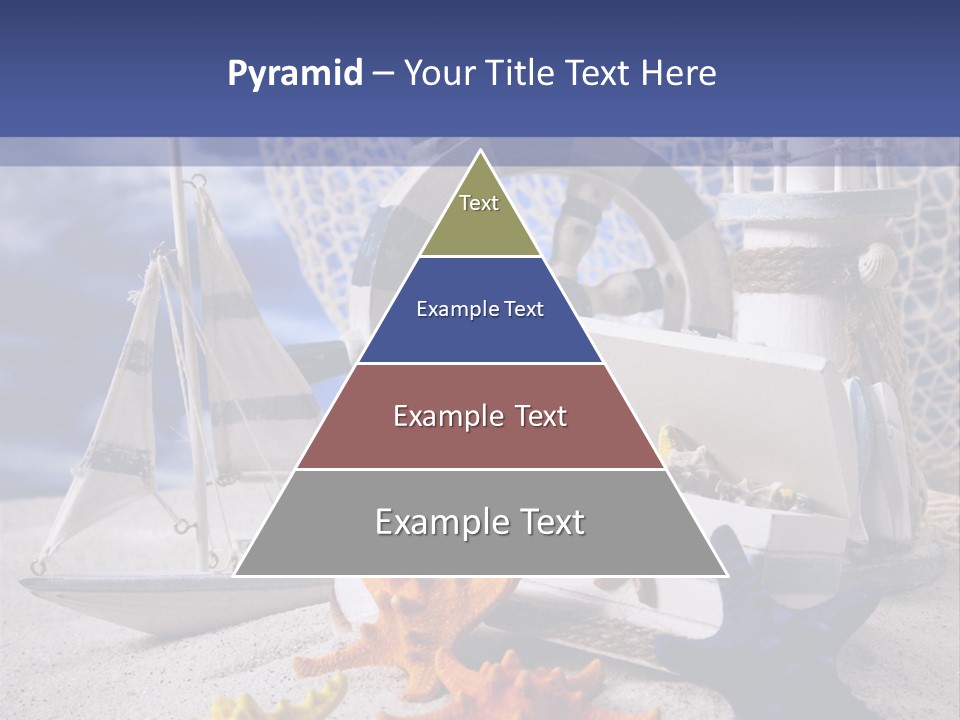 Pyramid – Your Title Text Here

Text

Example Text

Example Text

Example Text